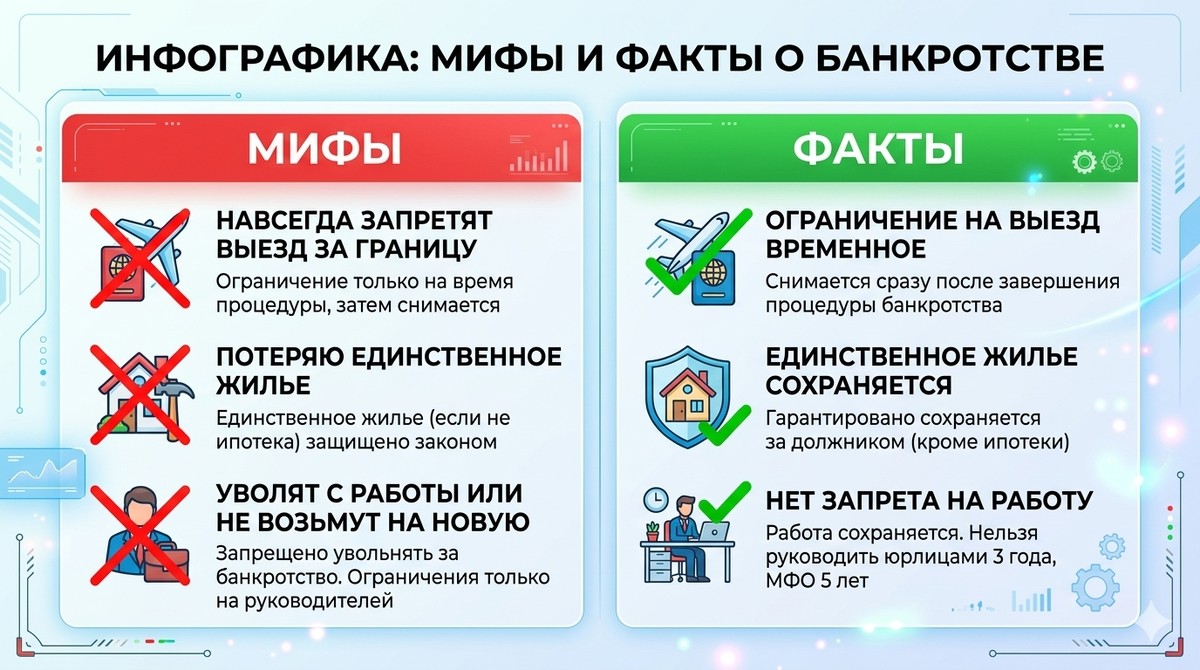 ИНФОГРАФИКА: МИФЫ И ФАКТЫ О БАНКРОТСТВЕ

МИФЫ

НАВСЕГДА ЗАПРЕТЯТ ВЫЕЗД ЗА ГРАНИЦУ
Ограничение только на время процедуры, затем снимается

ПОТЕРЯЮ ЕДИНСТВЕННОЕ ЖИЛЬЕ
Единственное жилье (если не ипотека) защищено законом

УВОЛЯТ С РАБОТЫ ИЛИ НЕ ВОЗЬМУТ НА НОВУЮ
Запрещено увольнять за банкротство. Ограничения только на руководителей

ФАКТЫ

ОГРАНИЧЕНИЕ НА ВЫЕЗД ВРЕМЕННОЕ
Снимается сразу после завершения процедуры банкротства

ЕДИНСТВЕННОЕ ЖИЛЬЕ СОХРАНЯЕТСЯ
Гарантировано сохраняется за должником (кроме ипотеки)

НЕТ ЗАПРЕТА НА РАБОТУ
Работа сохраняется. Нельзя руководить юрлицами 3 года, МФО 5 лет